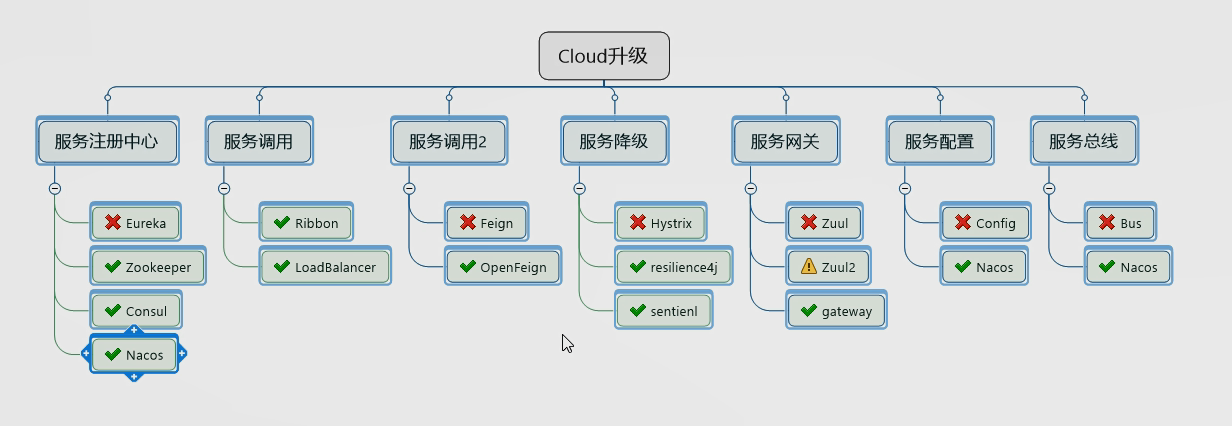 Cloud升级

服务注册中心
Eureka
Zookeeper
Consul
Nacos

服务调用
Ribbon
LoadBalancer

服务调用2
Feign
OpenFeign

服务降级
Hystrix
resilience4j
sentienl

服务网关
Zuul
Zuul2
gateway

服务配置
Config
Nacos

服务总线
Bus
Nacos